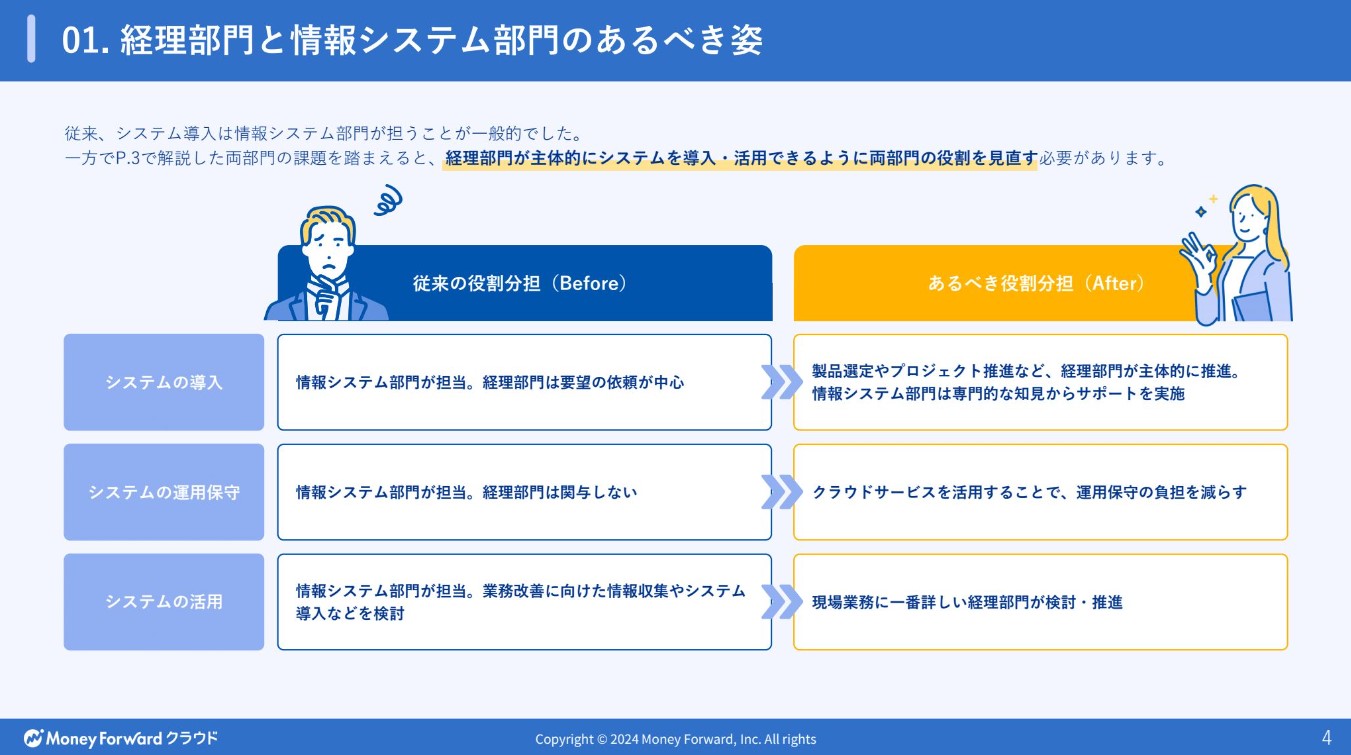 01. 経理部門と情報システム部門のあるべき姿

従来、システム導入は情報システム部門が担うことが一般的でした。
一方でP.3で解説した両部門の課題を踏まえると、経理部門が主体的にシステムを導入・活用できるように両部門の役割を見直す必要があります。

| | 従来の役割分担（Before） | あるべき役割分担（After） |
|---|---|---|
| システムの導入 | 情報システム部門が担当。経理部門は要望の依頼が中心 | 製品選定やプロジェクト推進など、経理部門が主体的に推進。情報システム部門は専門的な知見からサポートを実施 |
| システムの運用保守 | 情報システム部門が担当。経理部門は関与しない | クラウドサービスを活用することで、運用保守の負担を減らす |
| システムの活用 | 情報システム部門が担当。業務改善に向けた情報収集やシステム導入などを検討 | 現場業務に一番詳しい経理部門が検討・推進 |

Money Forward クラウド
Copyright © 2024 Money Forward, Inc. All rights
4